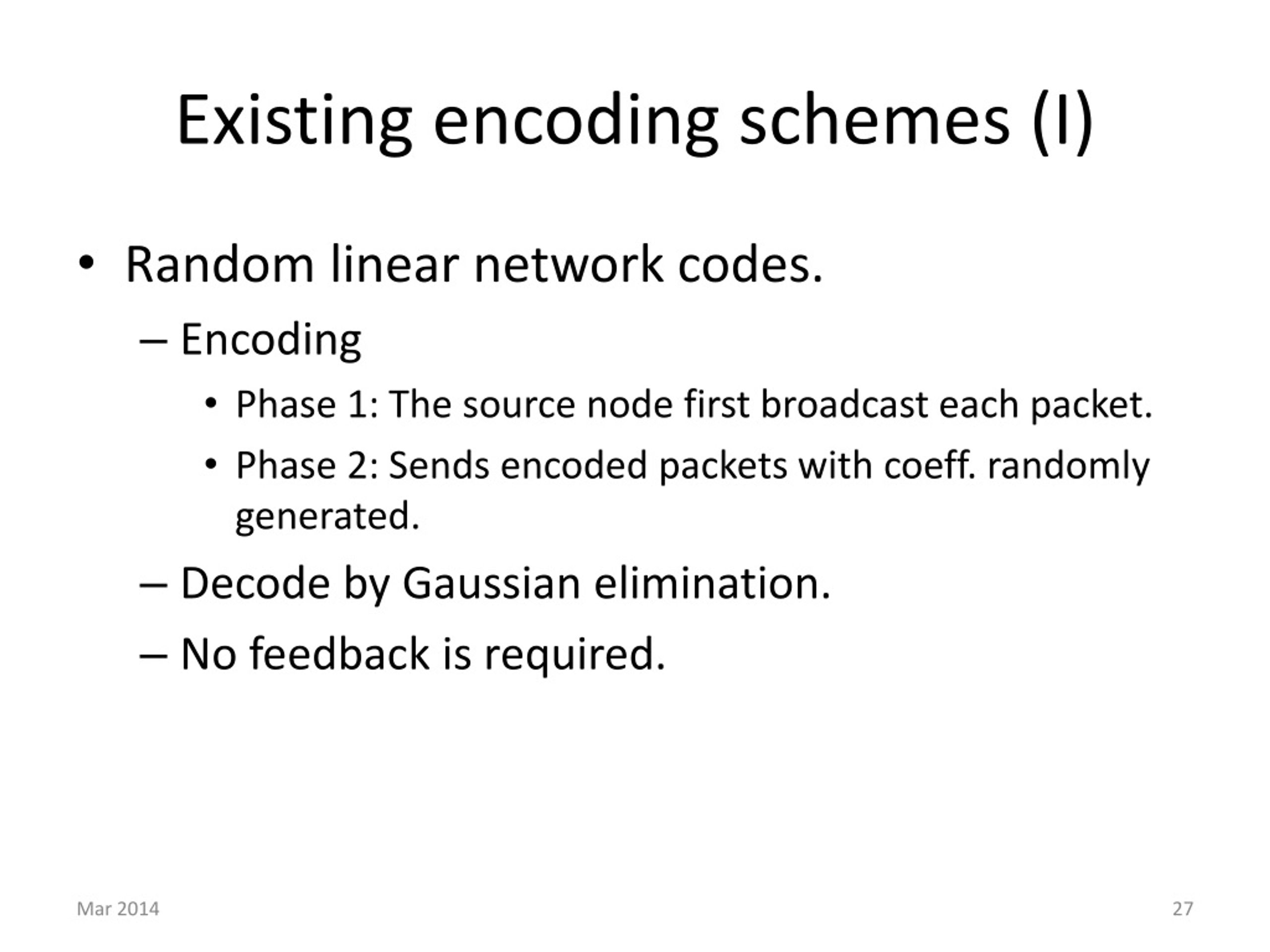 Existing encoding schemes (I)

• Random linear network codes.
– Encoding
• Phase 1: The source node first broadcast each packet.
• Phase 2: Sends encoded packets with coeff. randomly generated.
– Decode by Gaussian elimination.
– No feedback is required.

Mar 2014

27